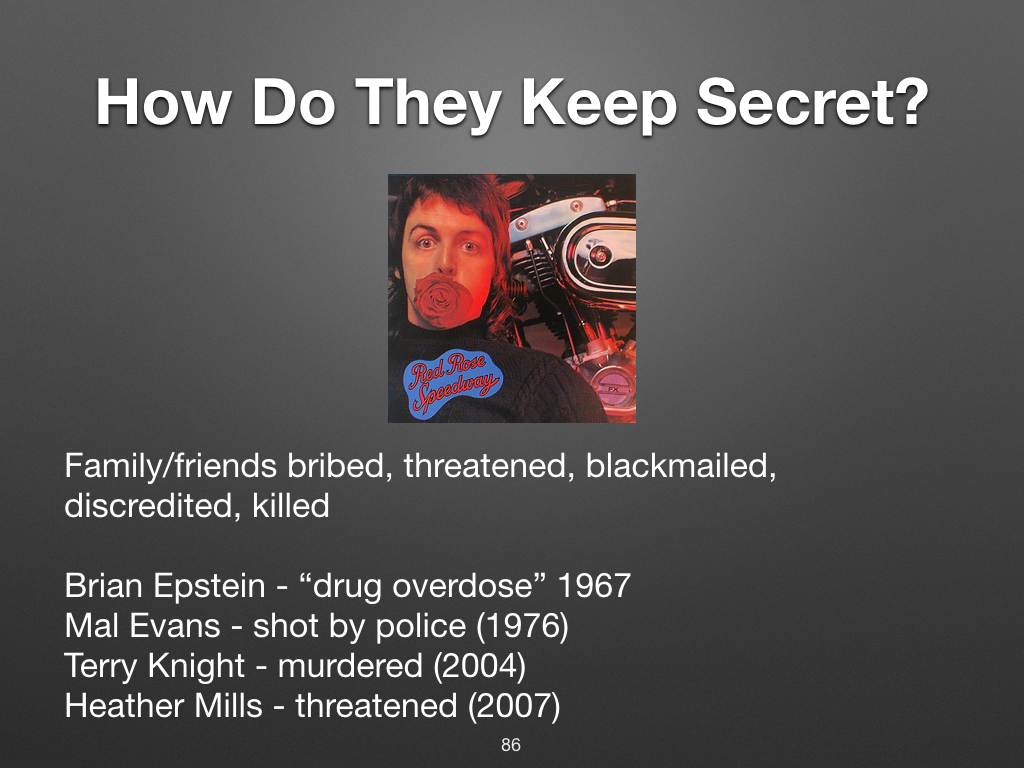 How Do They Keep Secret?

Red Rose Speedway

FX

Family/friends bribed, threatened, blackmailed, discredited, killed

Brian Epstein - “drug overdose” 1967
Mal Evans - shot by police (1976)
Terry Knight - murdered (2004)
Heather Mills - threatened (2007)

86